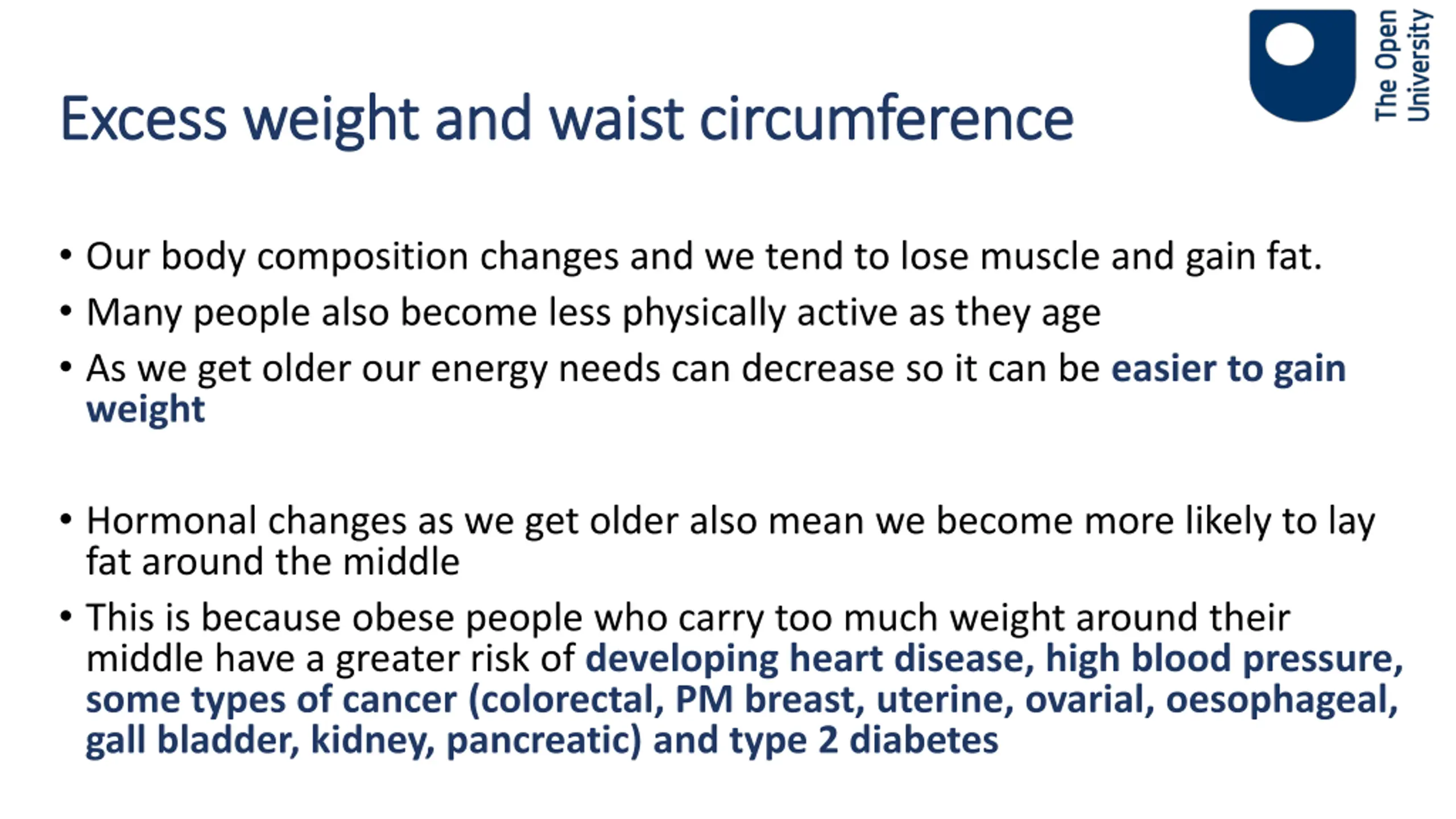 The Open University

Excess weight and waist circumference

• Our body composition changes and we tend to lose muscle and gain fat.
• Many people also become less physically active as they age
• As we get older our energy needs can decrease so it can be easier to gain weight

• Hormonal changes as we get older also mean we become more likely to lay fat around the middle
• This is because obese people who carry too much weight around their middle have a greater risk of developing heart disease, high blood pressure, some types of cancer (colorectal, PM breast, uterine, ovarial, oesophageal, gall bladder, kidney, pancreatic) and type 2 diabetes